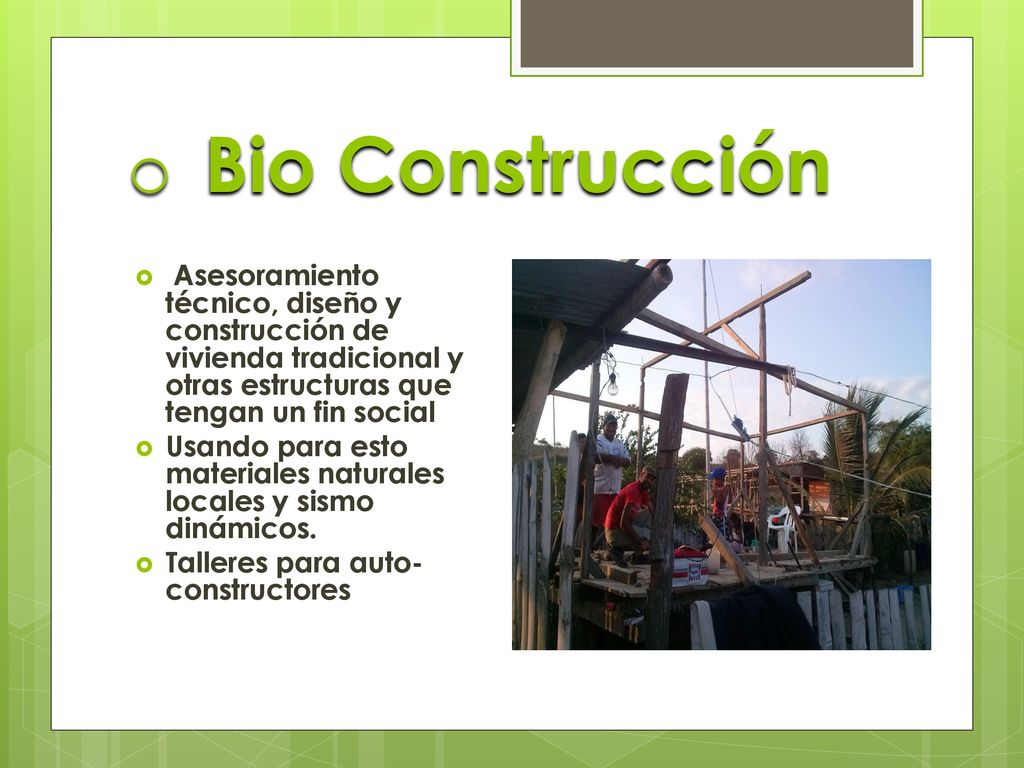 Bio Construcción

Asesoramiento técnico, diseño y construcción de vivienda tradicional y otras estructuras que tengan un fin social

Usando para esto materiales naturales locales y sismo dinámicos.

Talleres para auto-constructores